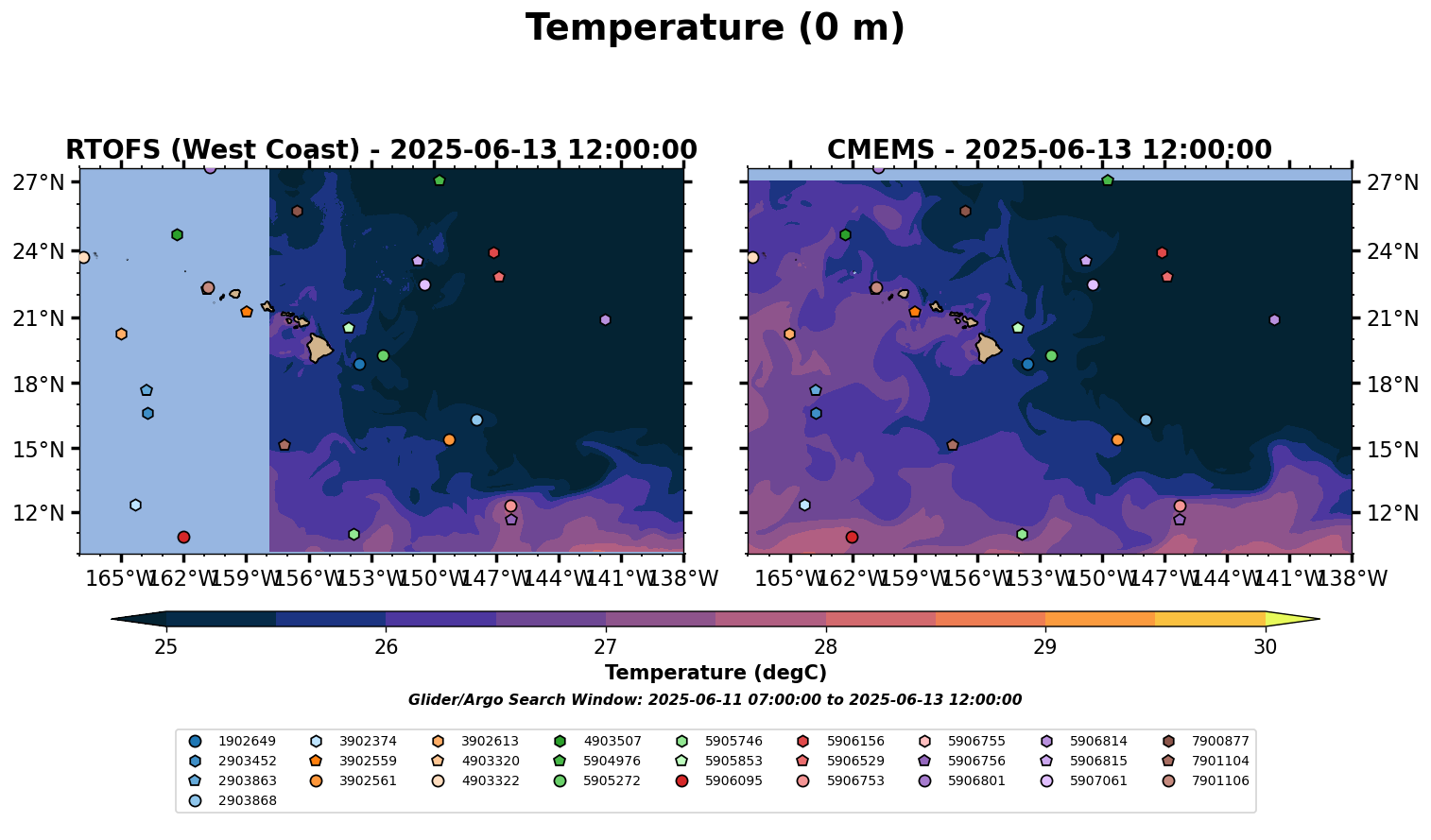 Temperature (0 m)

RTOFS (West Coast) - 2025-06-13 12:00:00

27°N
24°N
21°N
18°N
15°N
12°N
165°W 162°W 159°W 156°W 153°W 150°W 147°W 144°W 141°W 138°W

CMEMS - 2025-06-13 12:00:00

27°N
24°N
21°N
18°N
15°N
12°N
165°W 162°W 159°W 156°W 153°W 150°W 147°W 144°W 141°W 138°W

25 26 27 28 29 30
Temperature (degC)

Glider/Argo Search Window: 2025-06-11 07:00:00 to 2025-06-13 12:00:00

1902649
2903452
2903863
2903868
3902374
3902559
3902561
3902613
4903320
4903322
4903507
5904976
5905272
5905746
5905853
5906095
5906156
5906529
5906753
5906755
5906756
5906801
5906814
5906815
5907061
7900877
7901104
7901106